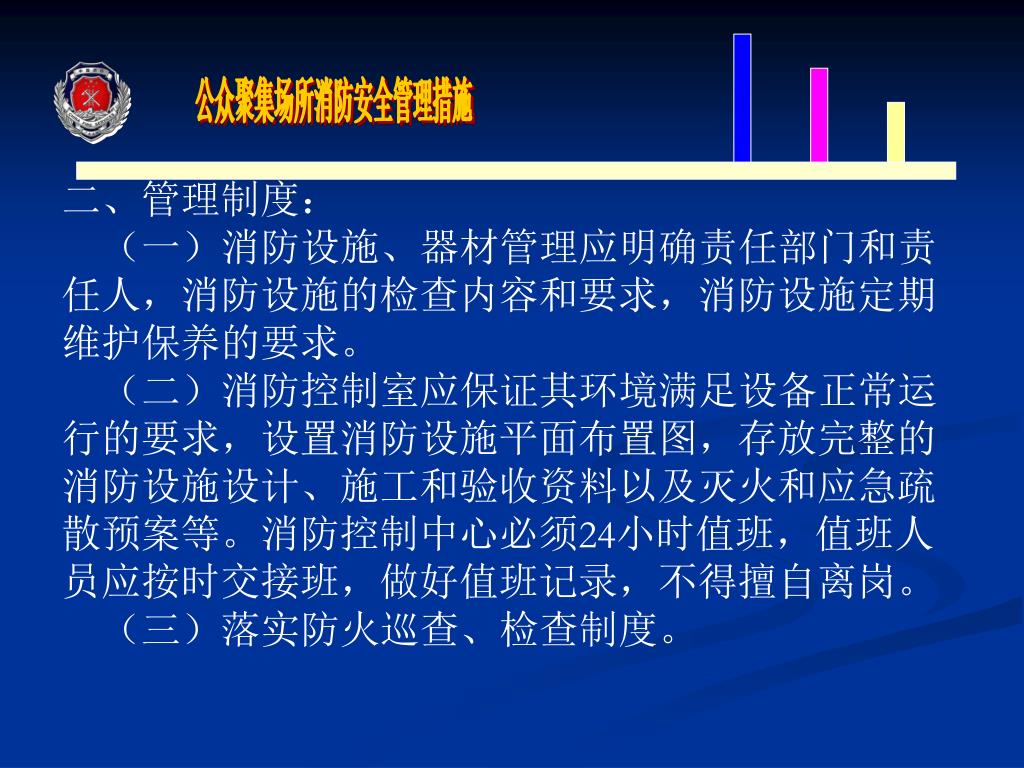 公众聚集场所消防安全管理措施

二、管理制度：

（一）消防设施、器材管理应明确责任部门和责任人，消防设施的检查内容和要求，消防设施定期维护保养的要求。

（二）消防控制室应保证其环境满足设备正常运行的要求，设置消防设施平面布置图，存放完整的消防设施设计、施工和验收资料以及灭火和应急疏散预案等。消防控制中心必须24小时值班，值班人员应按时交接班，做好值班记录，不得擅自离岗。

（三）落实防火巡查、检查制度。